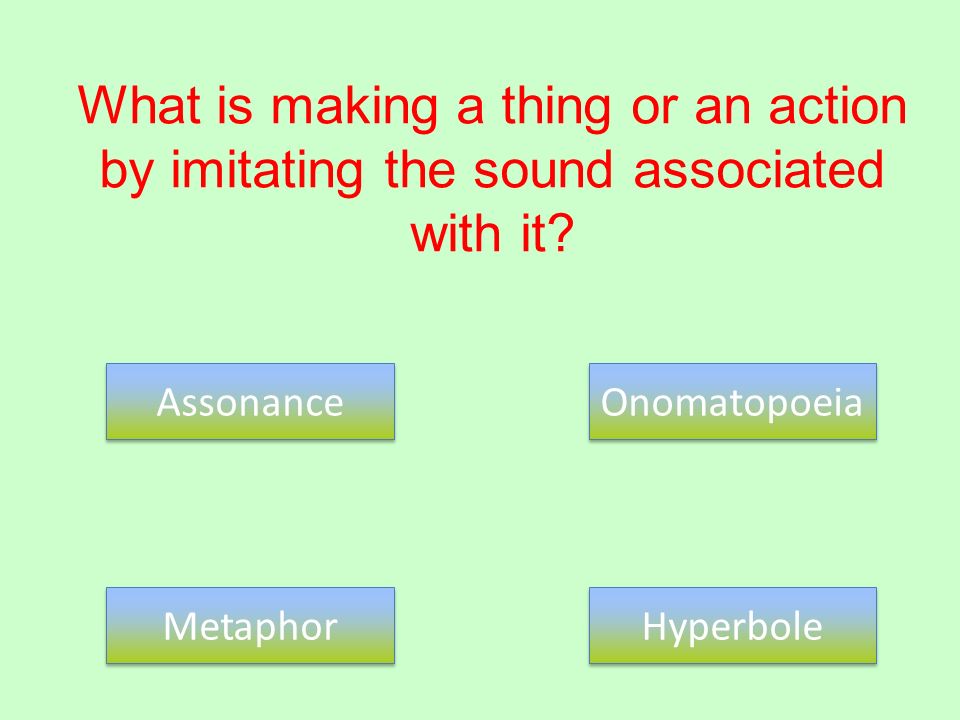 What is making a thing or an action by imitating the sound associated with it?

Assonance

Onomatopoeia

Metaphor

Hyperbole